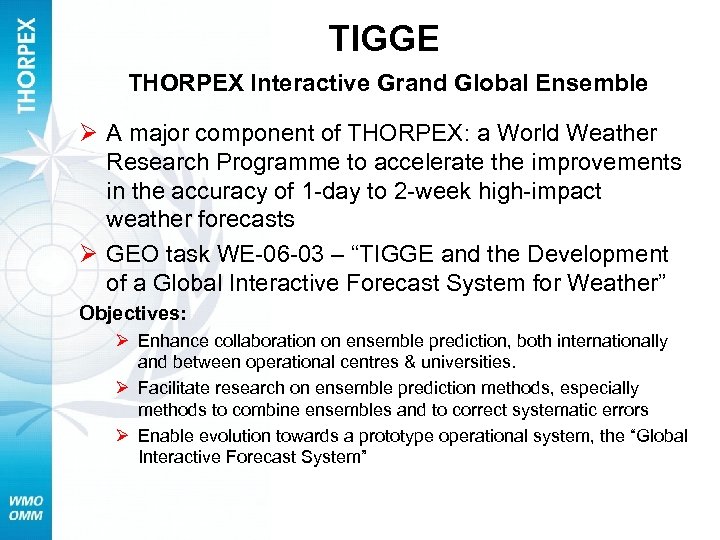 THORPEX

TIGGE

THORPEX Interactive Grand Global Ensemble

➢ A major component of THORPEX: a World Weather Research Programme to accelerate the improvements in the accuracy of 1-day to 2-week high-impact weather forecasts

➢ GEO task WE-06-03 – “TIGGE and the Development of a Global Interactive Forecast System for Weather”

Objectives:

➢ Enhance collaboration on ensemble prediction, both internationally and between operational centres & universities.

➢ Facilitate research on ensemble prediction methods, especially methods to combine ensembles and to correct systematic errors

➢ Enable evolution towards a prototype operational system, the “Global Interactive Forecast System”

WMO
OMM